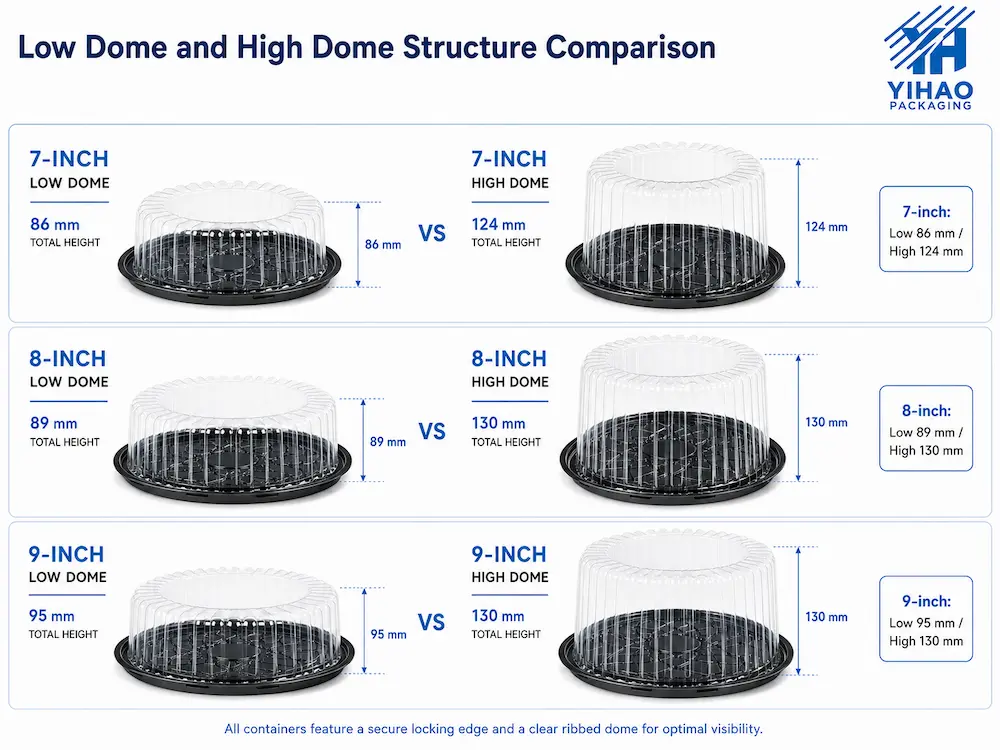 Low Dome and High Dome Structure Comparison

YIHAO PACKAGING

7-INCH
LOW DOME
86 mm
TOTAL HEIGHT
86 mm
VS
7-INCH
HIGH DOME
124 mm
TOTAL HEIGHT
124 mm
7-inch:
Low 86 mm / High 124 mm

8-INCH
LOW DOME
89 mm
TOTAL HEIGHT
89 mm
VS
8-INCH
HIGH DOME
130 mm
TOTAL HEIGHT
130 mm
8-inch:
Low 89 mm / High 130 mm

9-INCH
LOW DOME
95 mm
TOTAL HEIGHT
95 mm
VS
9-INCH
HIGH DOME
130 mm
TOTAL HEIGHT
130 mm
9-inch:
Low 95 mm / High 130 mm

All containers feature a secure locking edge and a clear ribbed dome for optimal visibility.